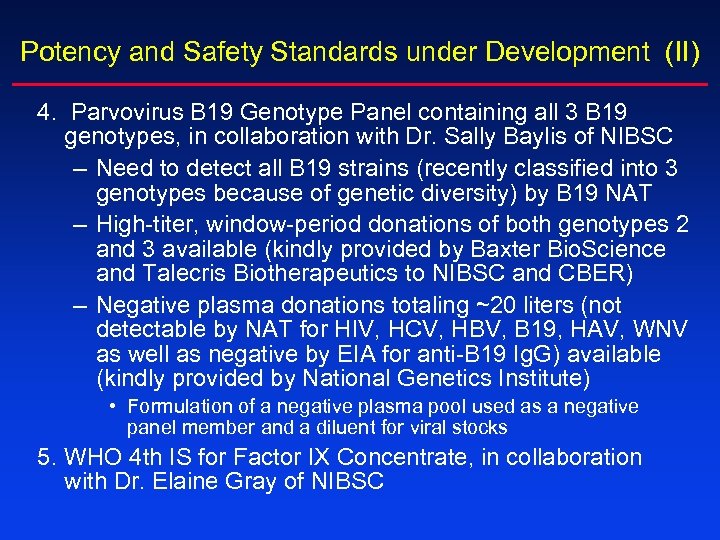 Potency and Safety Standards under Development (II)

4. Parvovirus B19 Genotype Panel containing all 3 B19 genotypes, in collaboration with Dr. Sally Baylis of NIBSC

– Need to detect all B19 strains (recently classified into 3 genotypes because of genetic diversity) by B19 NAT

– High-titer, window-period donations of both genotypes 2 and 3 available (kindly provided by Baxter BioScience and Talecris Biotherapeutics to NIBSC and CBER)

– Negative plasma donations totaling ~20 liters (not detectable by NAT for HIV, HCV, HBV, B19, HAV, WNV as well as negative by EIA for anti-B19 IgG) available (kindly provided by National Genetics Institute)

• Formulation of a negative plasma pool used as a negative panel member and a diluent for viral stocks

5. WHO 4th IS for Factor IX Concentrate, in collaboration with Dr. Elaine Gray of NIBSC